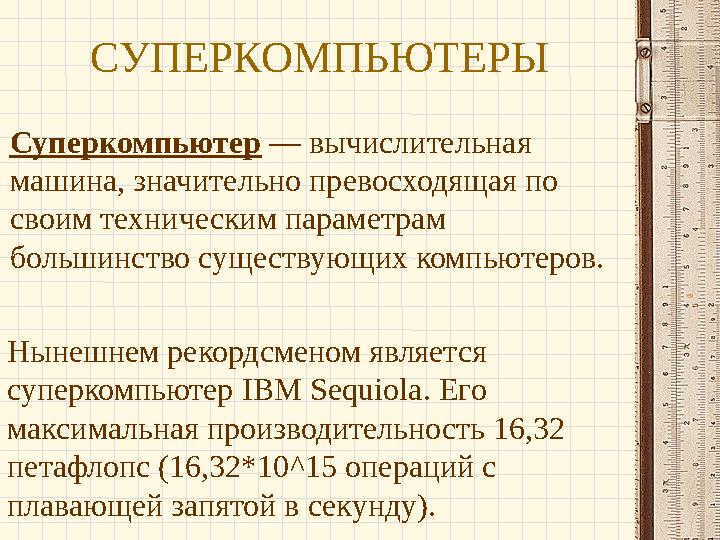 СУПЕРКОМПЬЮТЕРЫ

Суперкомпьютер — вычислительная машина, значительно превосходящая по своим техническим параметрам большинство существующих компьютеров.

Нынешнем рекордсменом является суперкомпьютер IBM Sequiola. Его максимальная производительность 16,32 петафлопс (16,32*10^15 операций с плавающей запятой в секунду).